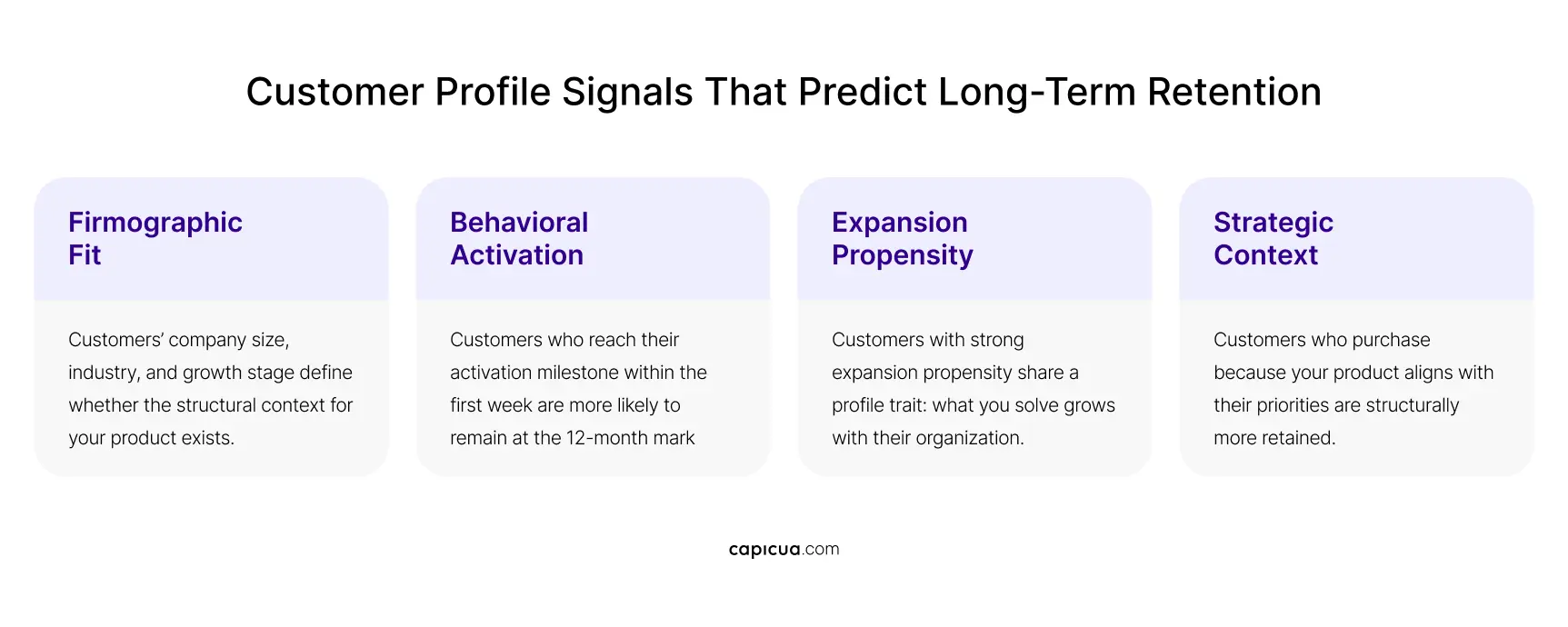 Customer Profile Signals That Predict Long-Term Retention

Firmographic Fit

Customers' company size, industry, and growth stage define whether the structural context for your product exists.

Behavioral Activation

Customers who reach their activation milestone within the first week are more likely to remain at the 12-month mark

Expansion Propensity

Customers with strong expansion propensity share a profile trait: what you solve grows with their organization.

Strategic Context

Customers who purchase because your product aligns with their priorities are structurally more retained.

capicua.com